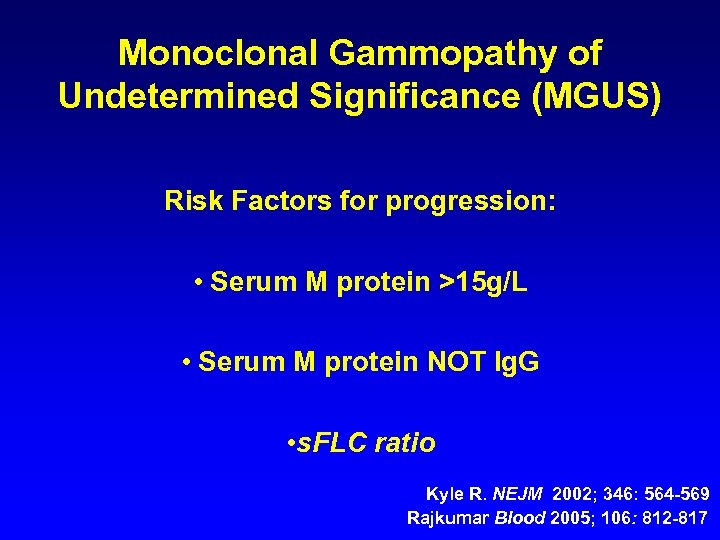 Monoclonal Gammopathy of Undetermined Significance (MGUS)

Risk Factors for progression:

• Serum M protein >15g/L

• Serum M protein NOT IgG

•sFLC ratio

Kyle R. NEJM 2002; 346: 564-569
Rajkumar Blood 2005; 106: 812-817